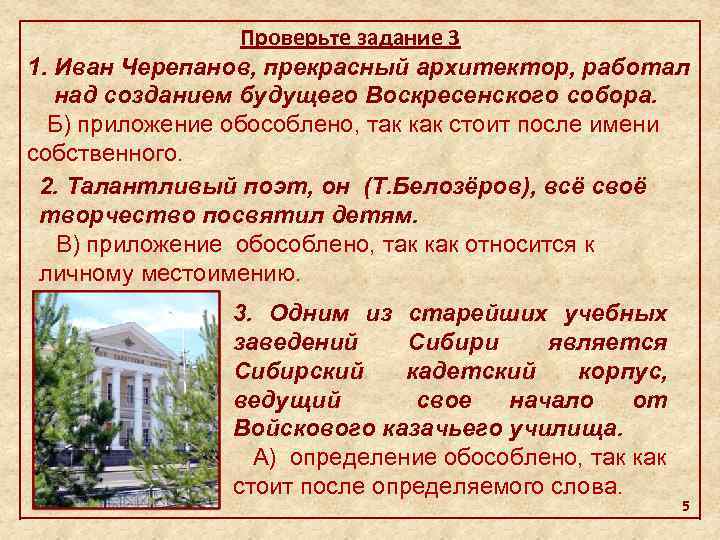 Проверьте задание 3

1. Иван Черепанов, прекрасный архитектор, работал над созданием будущего Воскресенского собора.

Б) приложение обособлено, так как стоит после имени собственного.

2. Талантливый поэт, он (Т.Белозёров), всё своё творчество посвятил детям.

В) приложение обособлено, так как относится к личному местоимению.

3. Одним из старейших учебных заведений Сибири является Сибирский кадетский корпус, ведущий свое начало от Войскового казачьего училища.

А) определение обособлено, так как стоит после определяемого слова.

5